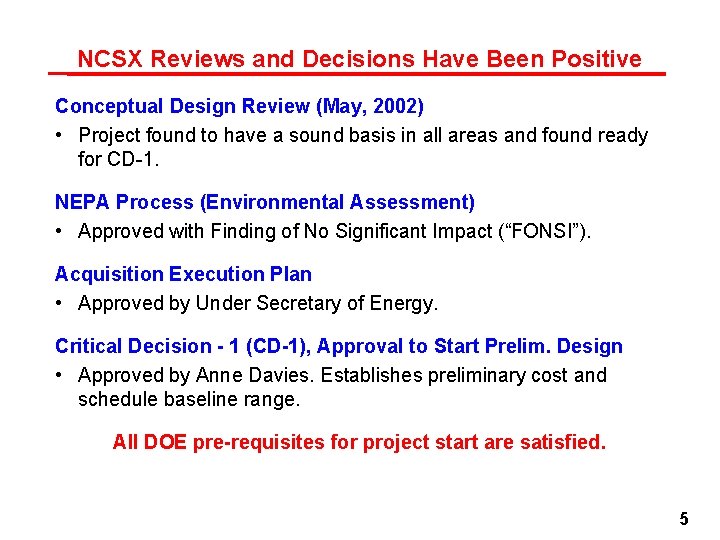 NCSX Reviews and Decisions Have Been Positive

Conceptual Design Review (May, 2002)
• Project found to have a sound basis in all areas and found ready for CD-1.

NEPA Process (Environmental Assessment)
• Approved with Finding of No Significant Impact (“FONSI”).

Acquisition Execution Plan
• Approved by Under Secretary of Energy.

Critical Decision - 1 (CD-1), Approval to Start Prelim. Design
• Approved by Anne Davies. Establishes preliminary cost and schedule baseline range.

All DOE pre-requisites for project start are satisfied.

5